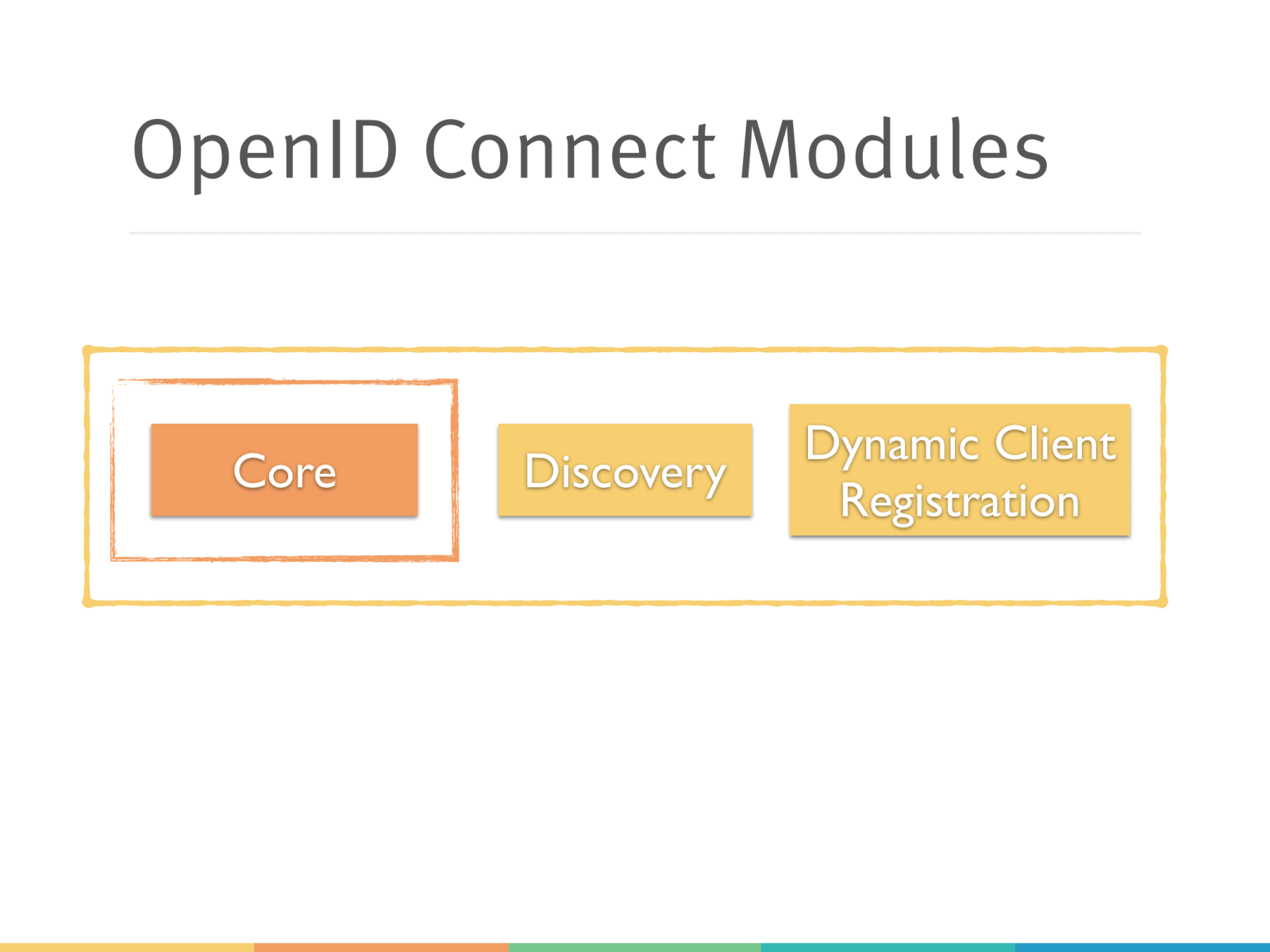 OpenID Connect Modules

Core

Discovery

Dynamic Client Registration